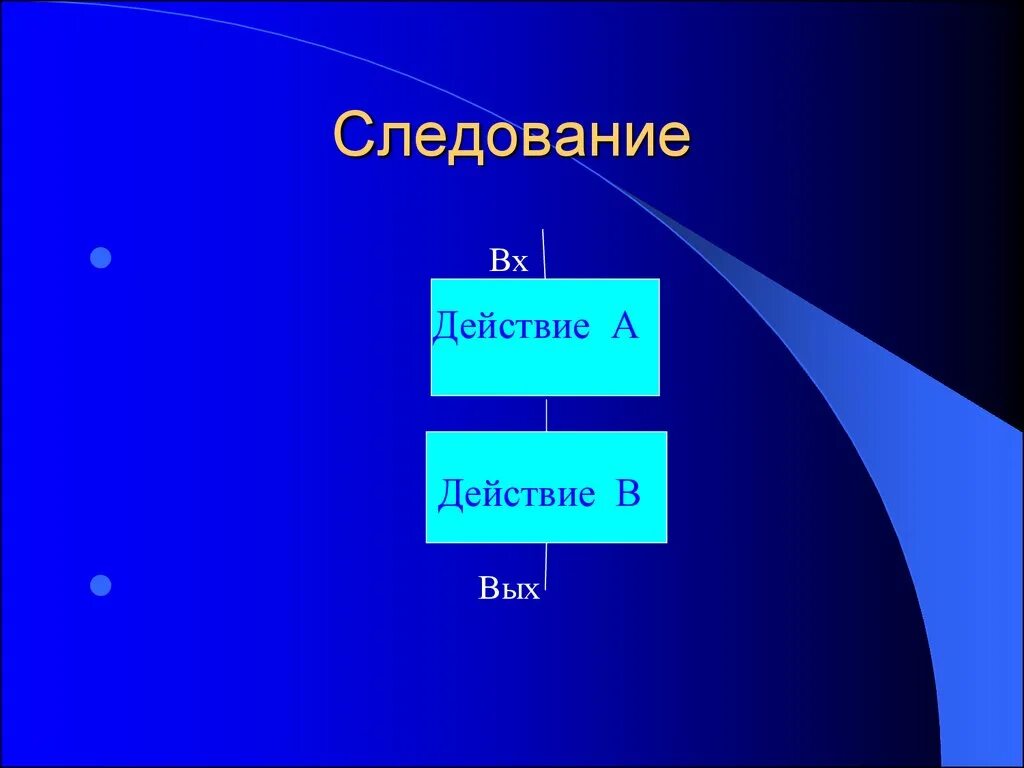 Следование

Вх

Действие А

Действие В

Вых